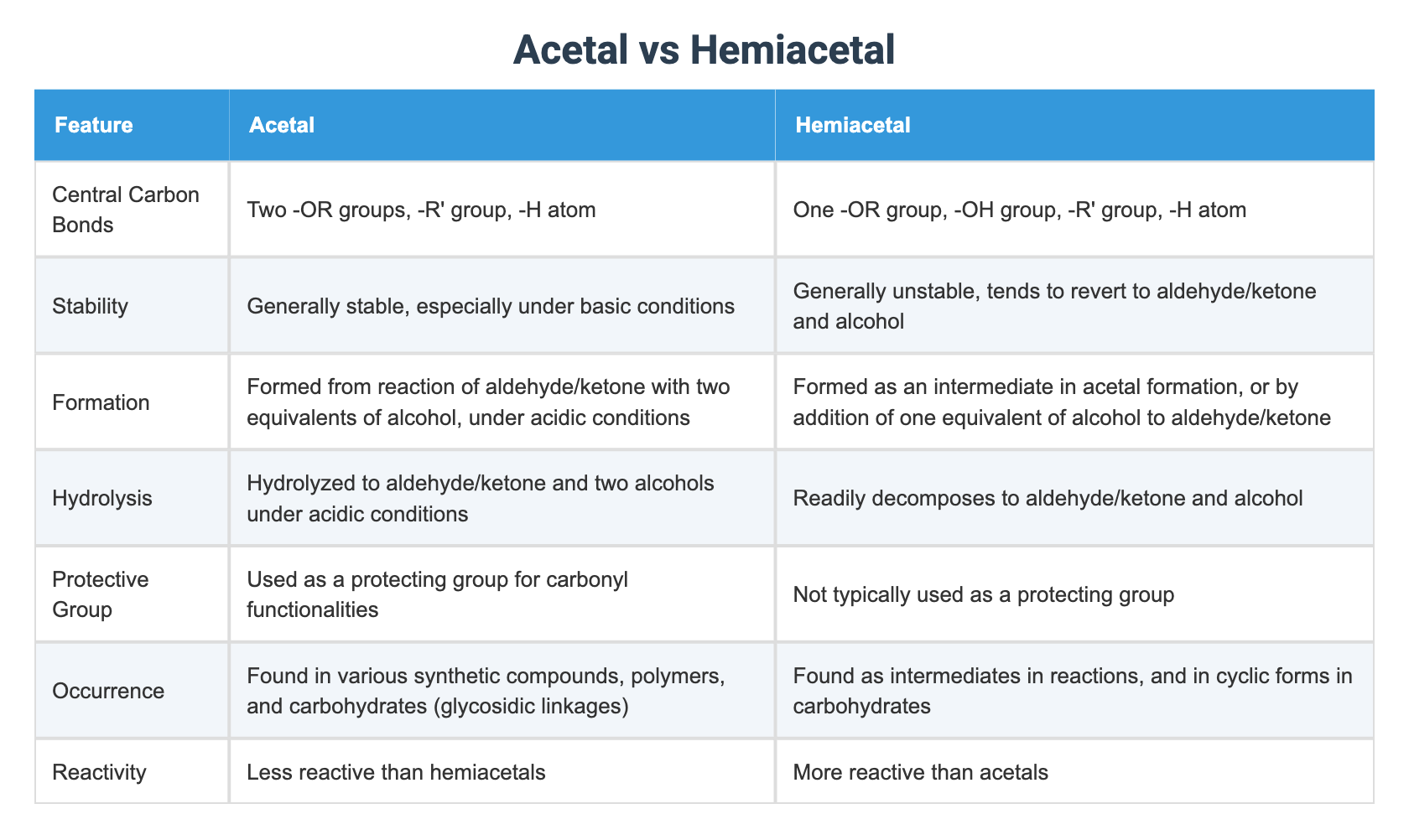 Acetal vs Hemiacetal

| Feature | Acetal | Hemiacetal |
|---|---|---|
| Central Carbon Bonds | Two -OR groups, -R' group, -H atom | One -OR group, -OH group, -R' group, -H atom |
| Stability | Generally stable, especially under basic conditions | Generally unstable, tends to revert to aldehyde/ketone and alcohol |
| Formation | Formed from reaction of aldehyde/ketone with two equivalents of alcohol, under acidic conditions | Formed as an intermediate in acetal formation, or by addition of one equivalent of alcohol to aldehyde/ketone |
| Hydrolysis | Hydrolyzed to aldehyde/ketone and two alcohols under acidic conditions | Readily decomposes to aldehyde/ketone and alcohol |
| Protective Group | Used as a protecting group for carbonyl functionalities | Not typically used as a protecting group |
| Occurrence | Found in various synthetic compounds, polymers, and carbohydrates (glycosidic linkages) | Found as intermediates in reactions, and in cyclic forms in carbohydrates |
| Reactivity | Less reactive than hemiacetals | More reactive than acetals |